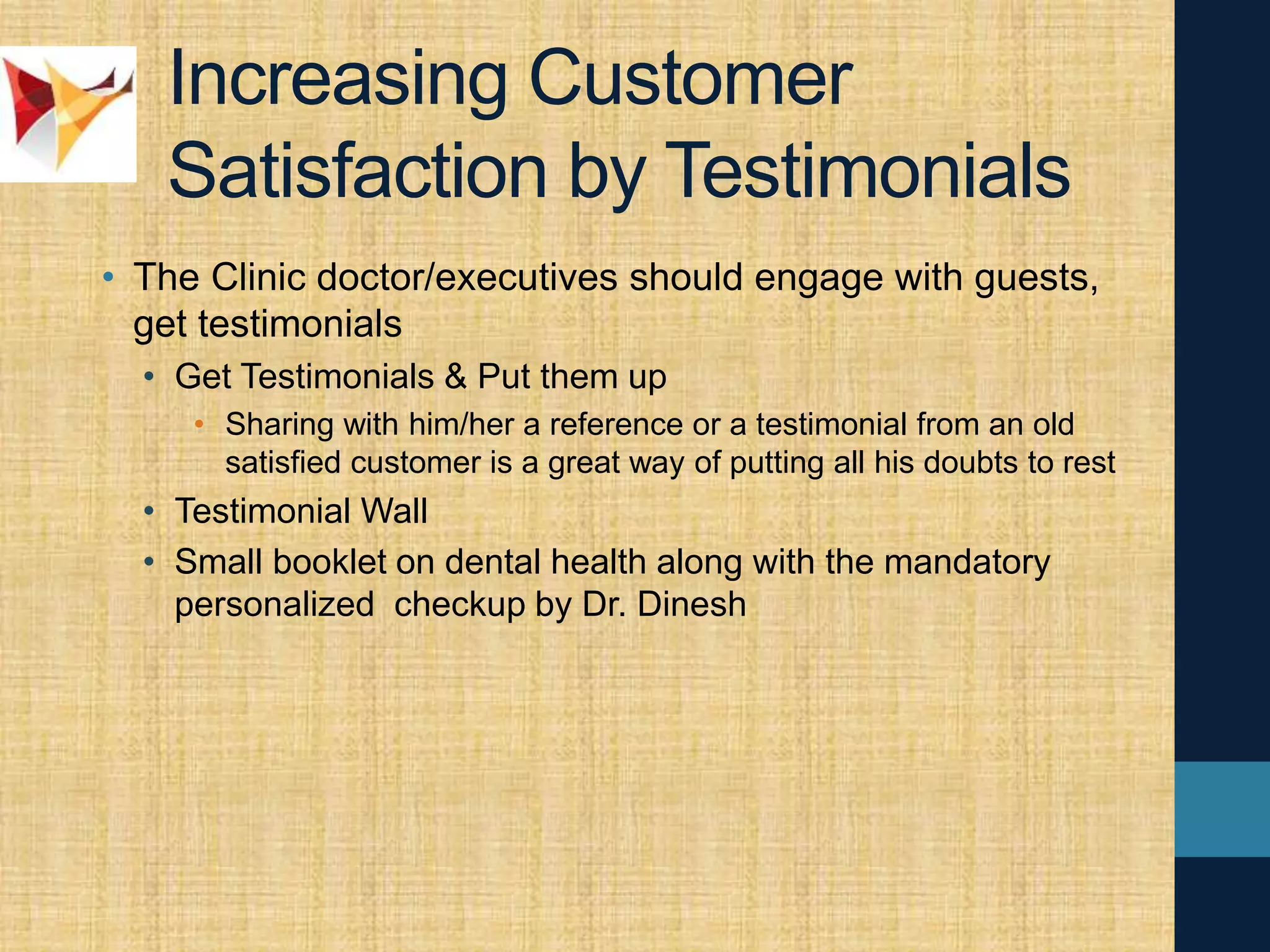 Increasing Customer Satisfaction by Testimonials

• The Clinic doctor/executives should engage with guests, get testimonials
 • Get Testimonials & Put them up
  • Sharing with him/her a reference or a testimonial from an old satisfied customer is a great way of putting all his doubts to rest
 • Testimonial Wall
 • Small booklet on dental health along with the mandatory personalized checkup by Dr. Dinesh